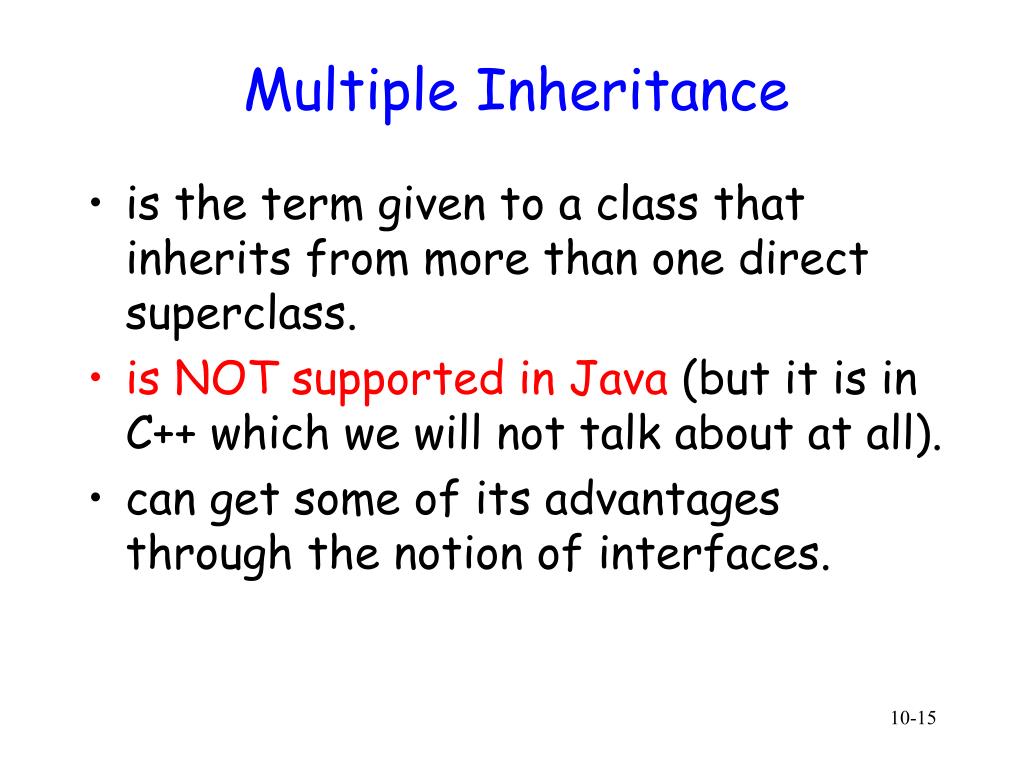 Multiple Inheritance

• is the term given to a class that inherits from more than one direct superclass.
• is NOT supported in Java (but it is in C++ which we will not talk about at all).
• can get some of its advantages through the notion of interfaces.

10-15